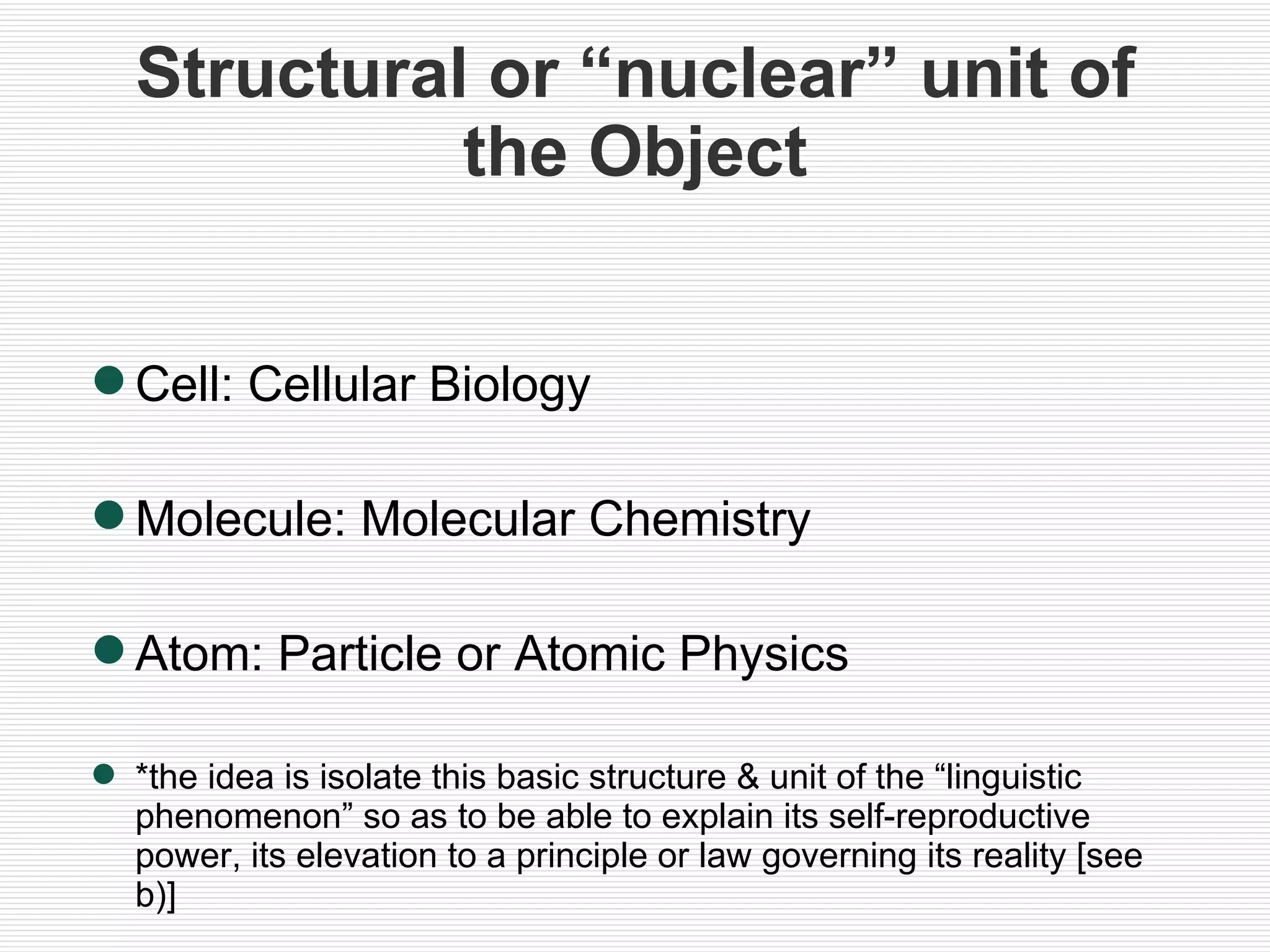 Structural or “nuclear” unit of the Object

Cell: Cellular Biology

Molecule: Molecular Chemistry

Atom: Particle or Atomic Physics

*the idea is isolate this basic structure & unit of the “linguistic phenomenon” so as to be able to explain its self-reproductive power, its elevation to a principle or law governing its reality [see b)]